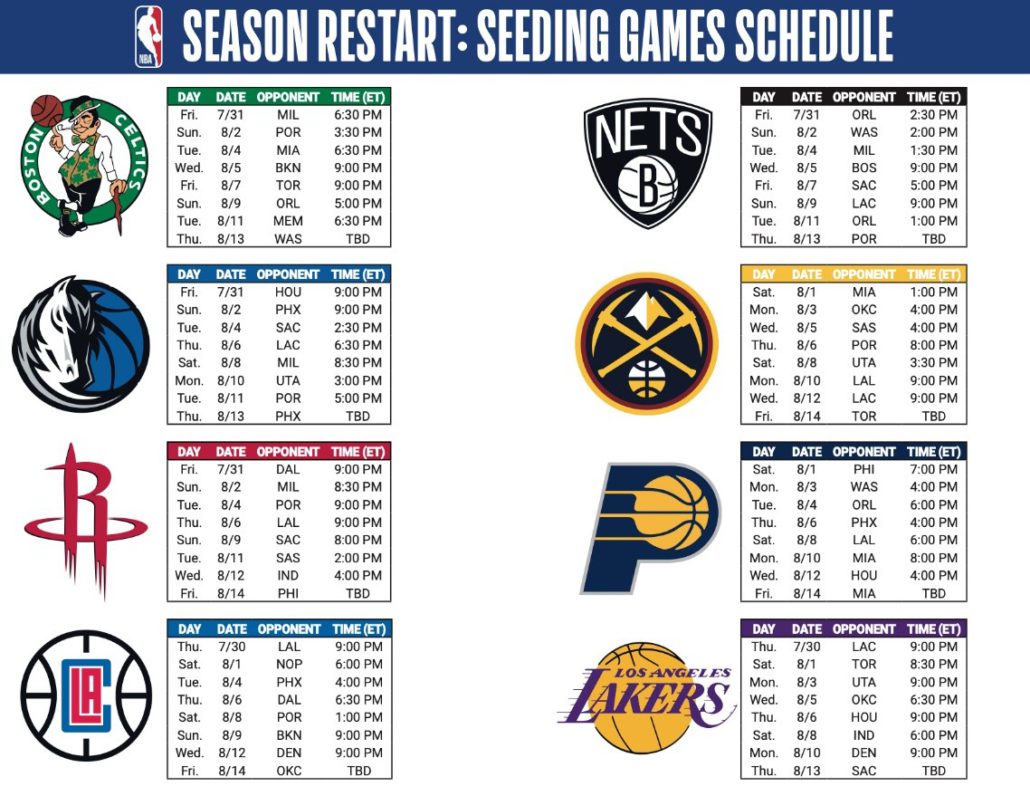 NBA SEASON RESTART: SEEDING GAMES SCHEDULE

BOSTON CELTICS

| DAY | DATE | OPPONENT | TIME (ET) |
|---|---|---|---|
| Fri. | 7/31 | MIL | 6:30 PM |
| Sun. | 8/2 | POR | 3:30 PM |
| Tue. | 8/4 | MIA | 6:30 PM |
| Wed. | 8/5 | BKN | 9:00 PM |
| Fri. | 8/7 | TOR | 9:00 PM |
| Sun. | 8/9 | ORL | 5:00 PM |
| Tue. | 8/11 | MEM | 6:30 PM |
| Thu. | 8/13 | WAS | TBD |

| DAY | DATE | OPPONENT | TIME (ET) |
|---|---|---|---|
| Fri. | 7/31 | HOU | 9:00 PM |
| Sun. | 8/2 | PHX | 9:00 PM |
| Tue. | 8/4 | SAC | 2:30 PM |
| Thu. | 8/6 | LAC | 6:30 PM |
| Sat. | 8/8 | MIL | 8:30 PM |
| Mon. | 8/10 | UTA | 3:00 PM |
| Tue. | 8/11 | POR | 5:00 PM |
| Thu. | 8/13 | PHX | TBD |

| DAY | DATE | OPPONENT | TIME (ET) |
|---|---|---|---|
| Fri. | 7/31 | DAL | 9:00 PM |
| Sun. | 8/2 | MIL | 8:30 PM |
| Tue. | 8/4 | POR | 9:00 PM |
| Thu. | 8/6 | LAL | 9:00 PM |
| Sun. | 8/9 | SAC | 8:00 PM |
| Tue. | 8/11 | SAS | 2:00 PM |
| Wed. | 8/12 | IND | 4:00 PM |
| Fri. | 8/14 | PHI | TBD |

LA

| DAY | DATE | OPPONENT | TIME (ET) |
|---|---|---|---|
| Thu. | 7/30 | LAL | 9:00 PM |
| Sat. | 8/1 | NOP | 6:00 PM |
| Tue. | 8/4 | PHX | 4:00 PM |
| Thu. | 8/6 | DAL | 6:30 PM |
| Sat. | 8/8 | POR | 1:00 PM |
| Sun. | 8/9 | BKN | 9:00 PM |
| Wed. | 8/12 | DEN | 9:00 PM |
| Fri. | 8/14 | OKC | TBD |

NETS B

| DAY | DATE | OPPONENT | TIME (ET) |
|---|---|---|---|
| Fri. | 7/31 | ORL | 2:30 PM |
| Sun. | 8/2 | WAS | 2:00 PM |
| Tue. | 8/4 | MIL | 1:30 PM |
| Wed. | 8/5 | BOS | 9:00 PM |
| Fri. | 8/7 | SAC | 5:00 PM |
| Sun. | 8/9 | LAC | 9:00 PM |
| Tue. | 8/11 | ORL | 1:00 PM |
| Thu. | 8/13 | POR | TBD |

| DAY | DATE | OPPONENT | TIME (ET) |
|---|---|---|---|
| Sat. | 8/1 | MIA | 1:00 PM |
| Mon. | 8/3 | OKC | 4:00 PM |
| Wed. | 8/5 | SAS | 4:00 PM |
| Thu. | 8/6 | POR | 8:00 PM |
| Sat. | 8/8 | UTA | 3:30 PM |
| Mon. | 8/10 | LAL | 9:00 PM |
| Wed. | 8/12 | LAC | 9:00 PM |
| Fri. | 8/14 | TOR | TBD |

| DAY | DATE | OPPONENT | TIME (ET) |
|---|---|---|---|
| Sat. | 8/1 | PHI | 7:00 PM |
| Mon. | 8/3 | WAS | 4:00 PM |
| Tue. | 8/4 | ORL | 6:00 PM |
| Thu. | 8/6 | PHX | 4:00 PM |
| Sat. | 8/8 | LAL | 6:00 PM |
| Mon. | 8/10 | MIA | 8:00 PM |
| Wed. | 8/12 | HOU | 4:00 PM |
| Fri. | 8/14 | MIA | TBD |

LOS ANGELES LAKERS

| DAY | DATE | OPPONENT | TIME (ET) |
|---|---|---|---|
| Thu. | 7/30 | LAC | 9:00 PM |
| Sat. | 8/1 | TOR | 8:30 PM |
| Mon. | 8/3 | UTA | 9:00 PM |
| Wed. | 8/5 | OKC | 6:30 PM |
| Thu. | 8/6 | HOU | 9:00 PM |
| Sat. | 8/8 | IND | 6:00 PM |
| Mon. | 8/10 | DEN | 9:00 PM |
| Thu. | 8/13 | SAC | TBD |